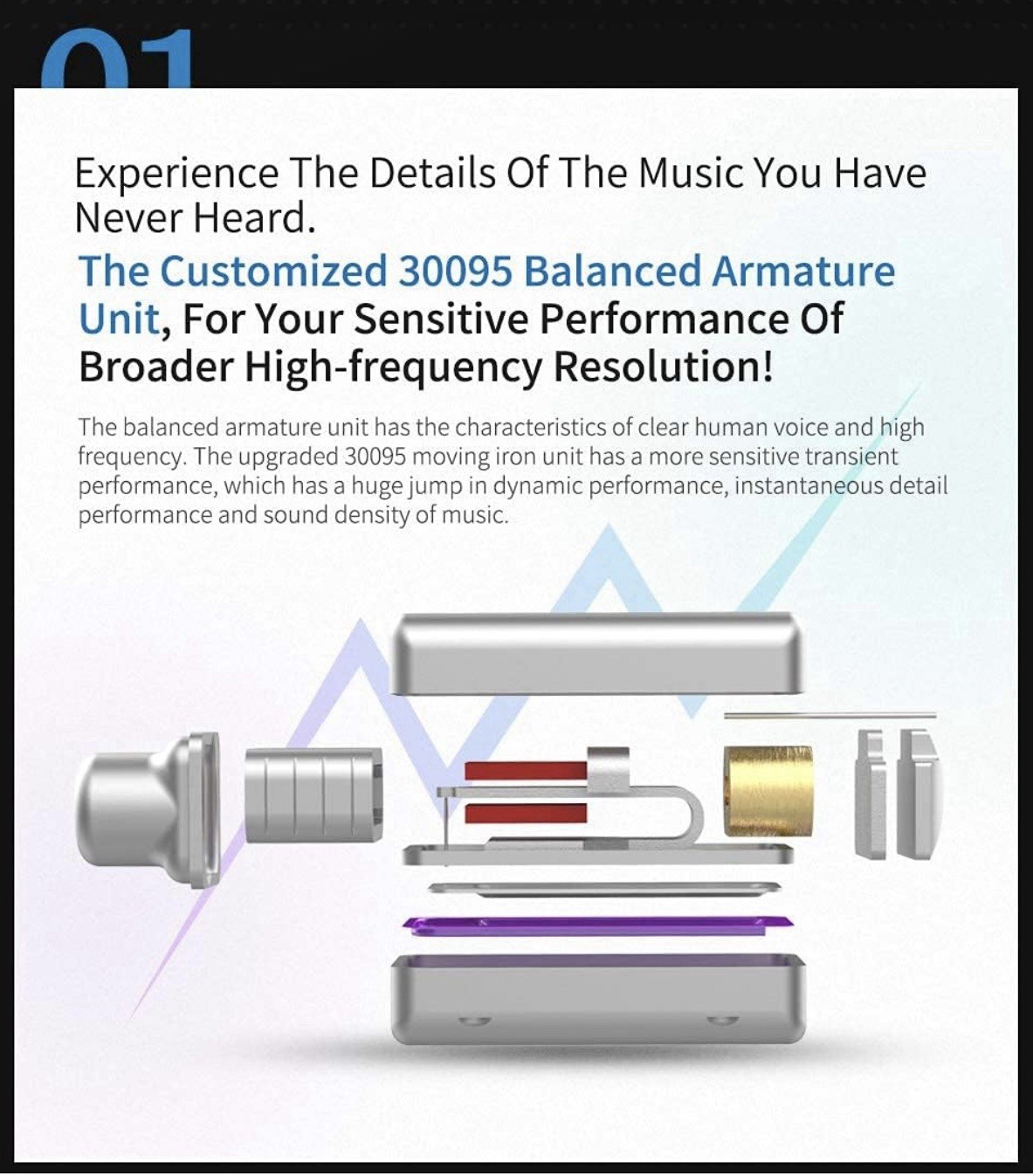 01

Experience The Details Of The Music You Have Never Heard.

The Customized 30095 Balanced Armature Unit, For Your Sensitive Performance Of Broader High-frequency Resolution!

The balanced armature unit has the characteristics of clear human voice and high frequency. The upgraded 30095 moving iron unit has a more sensitive transient performance, which has a huge jump in dynamic performance, instantaneous detail performance and sound density of music.